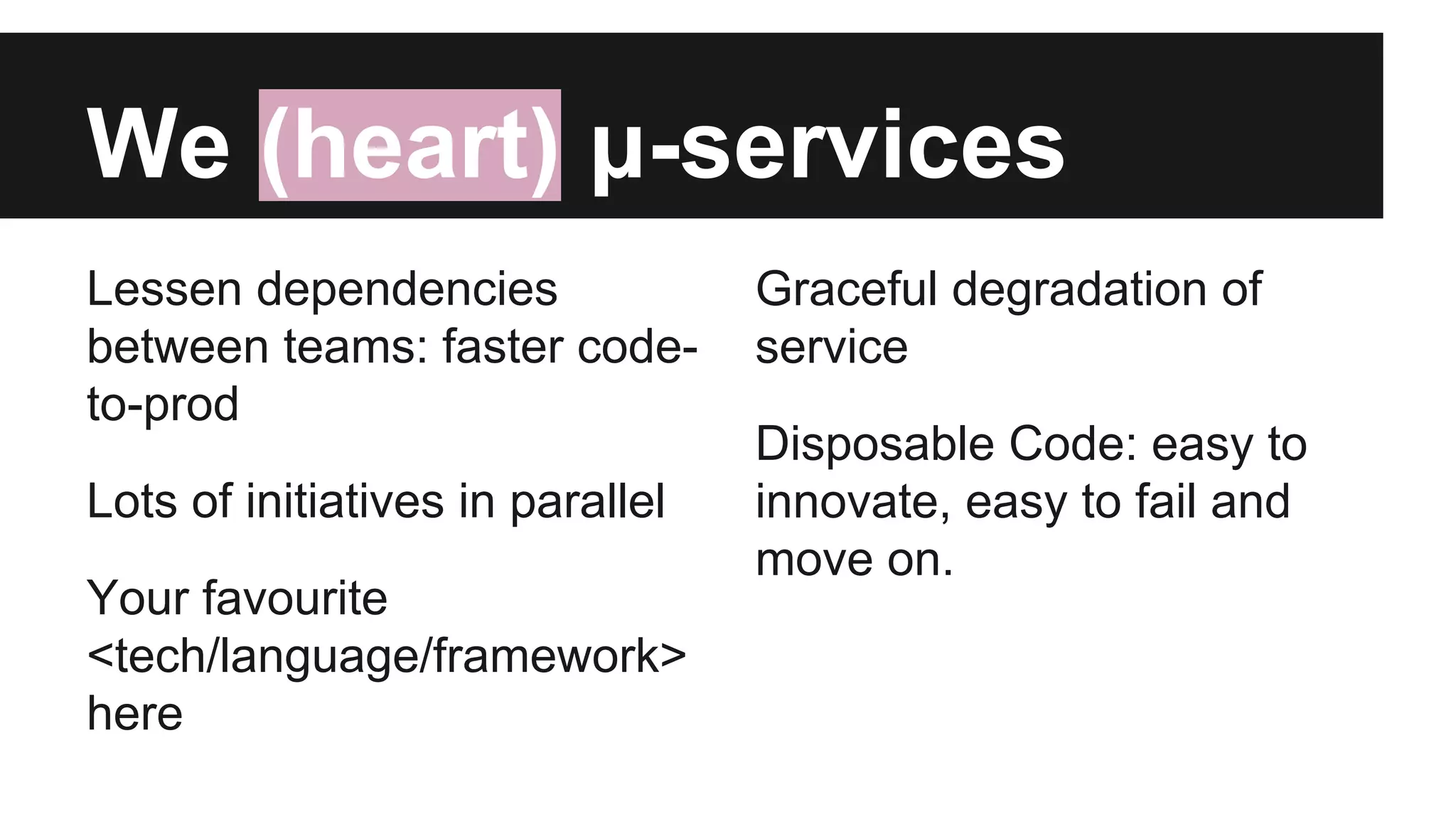 We (heart) μ-services

Lessen dependencies between teams: faster code-to-prod

Lots of initiatives in parallel

Your favourite <tech/language/framework> here

Graceful degradation of service

Disposable Code: easy to innovate, easy to fail and move on.